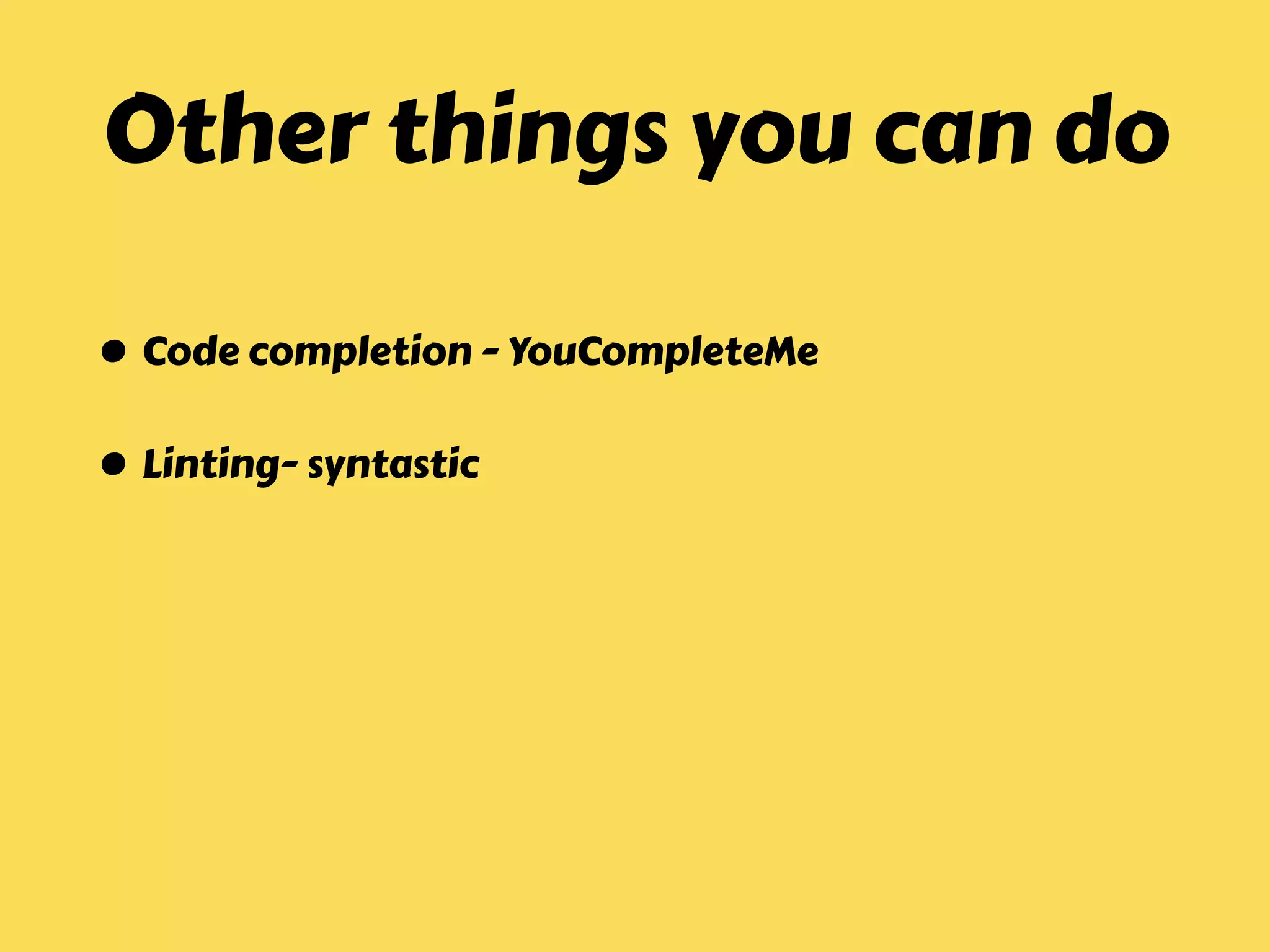 Other things you can do

• Code completion - YouCompleteMe

• Linting- syntastic